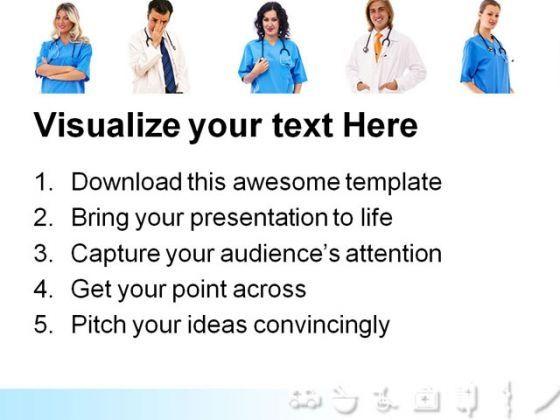 Visualize your text Here

1. Download this awesome template
2. Bring your presentation to life
3. Capture your audience's attention
4. Get your point across
5. Pitch your ideas convincingly